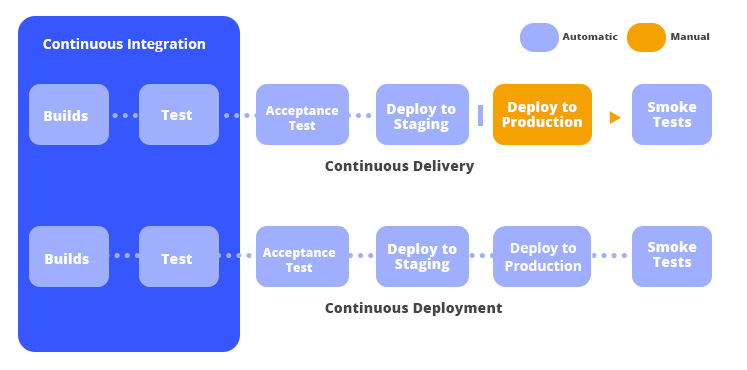 Continuous Integration

Automatic

Manual

Builds

Test

Acceptance Test

Deploy to Staging

Deploy to Production

Smoke Tests

Continuous Delivery

Builds

Test

Acceptance Test

Deploy to Staging

Deploy to Production

Smoke Tests

Continuous Deployment